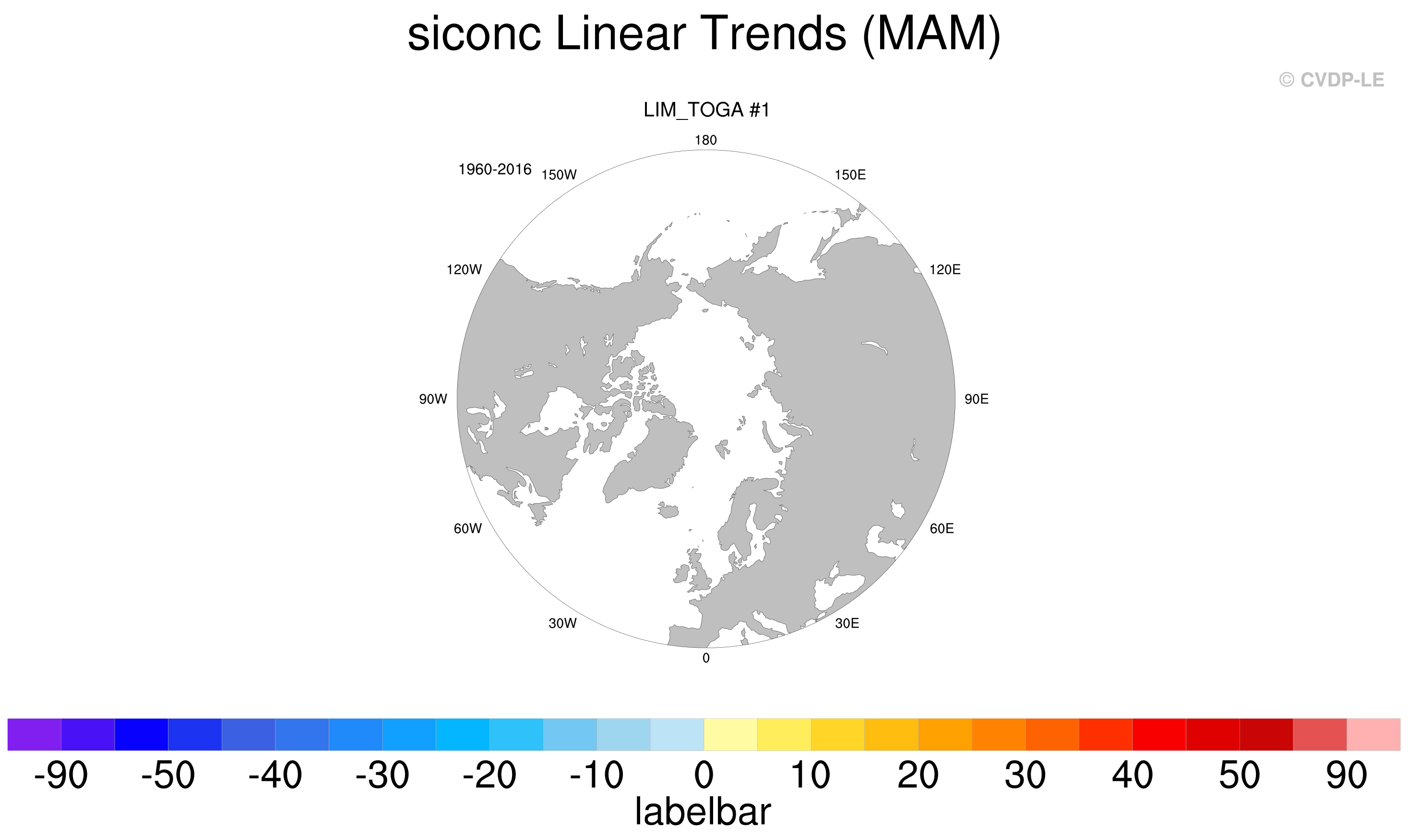 siconc Linear Trends (MAM)

© CVDP-LE

LIM_TOGA #1

1960-2016

180
150W
150E
120W
120E
90W
90E
60W
60E
30W
30E
0

-90 -50 -40 -30 -20 -10 0 10 20 30 40 50 90

labelbar